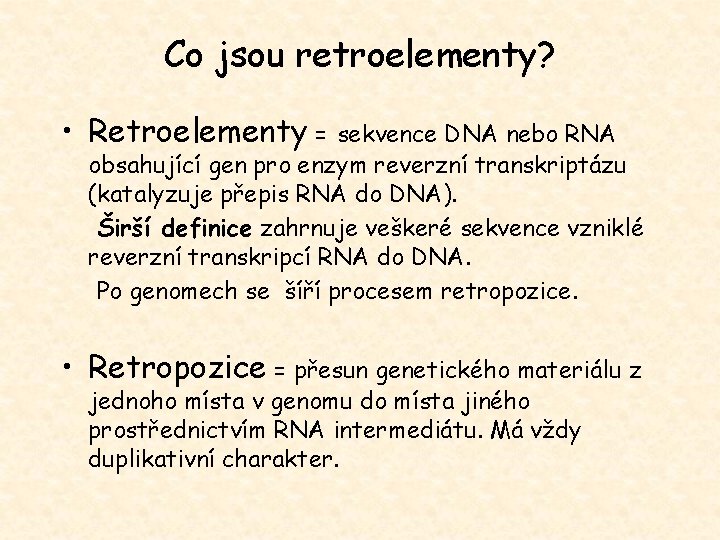 Co jsou retroelementy?

• Retroelementy = sekvence DNA nebo RNA obsahující gen pro enzym reverzní transkriptázu (katalyzuje přepis RNA do DNA).

Širší definice zahrnuje veškeré sekvence vzniklé reverzní transkripcí RNA do DNA.

Po genomech se šíří procesem retropozice.

• Retropozice = přesun genetického materiálu z jednoho místa v genomu do místa jiného prostřednictvím RNA intermediátu. Má vždy duplikativní charakter.